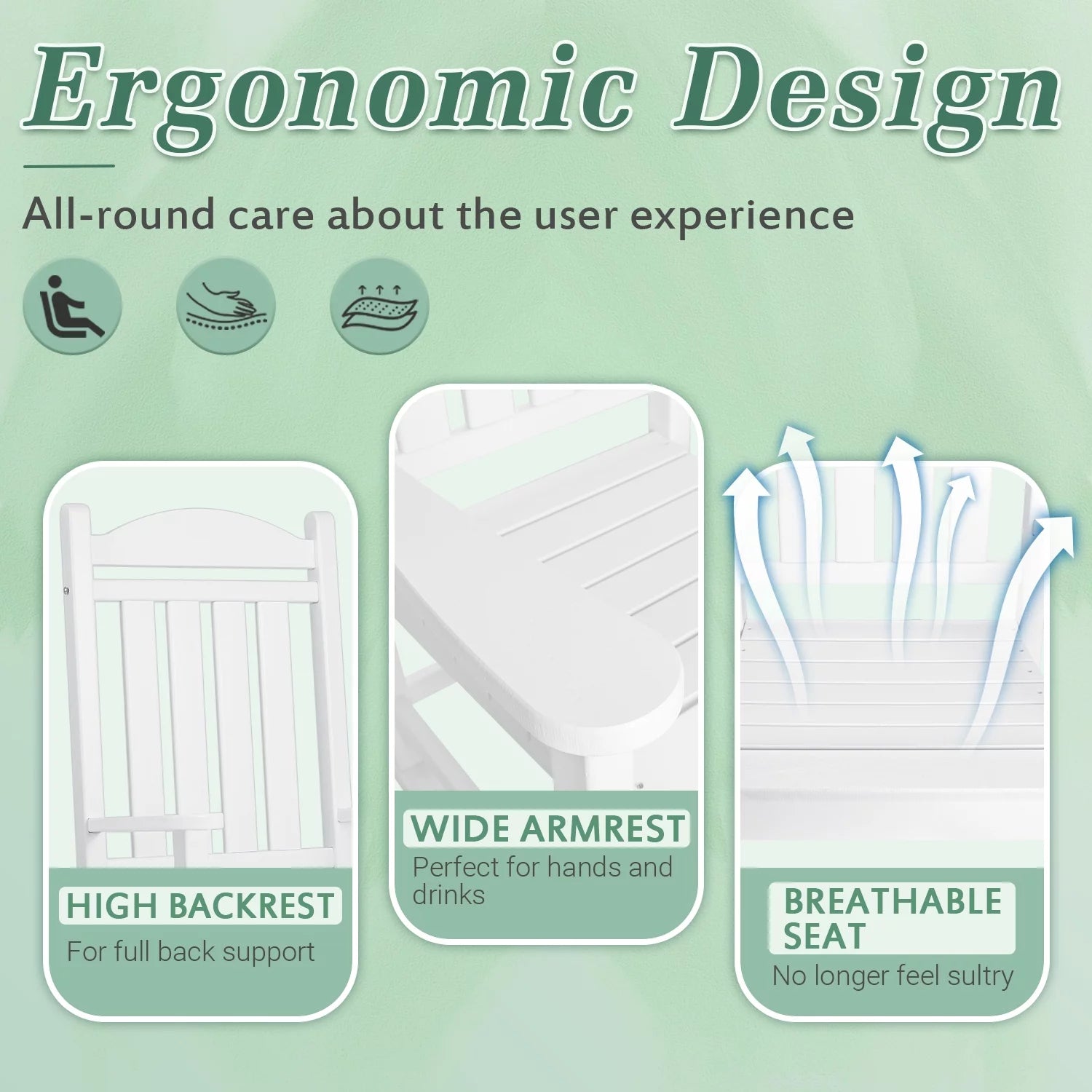 Ergonomic Design

All-round care about the user experience

HIGH BACKREST
For full back support

WIDE ARMREST
Perfect for hands and drinks

BREATHABLE SEAT
No longer feel sultry